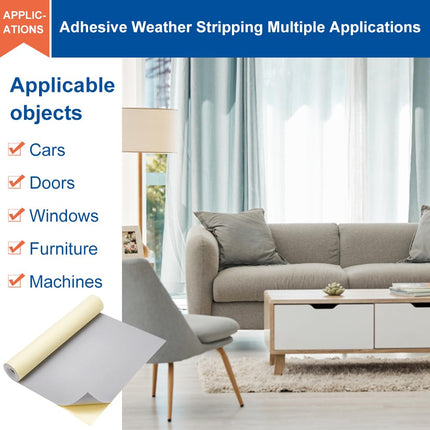 APPLICATIONS

Adhesive Weather Stripping Multiple Applications

Applicable objects

Cars

Doors

Windows

Furniture

Machines